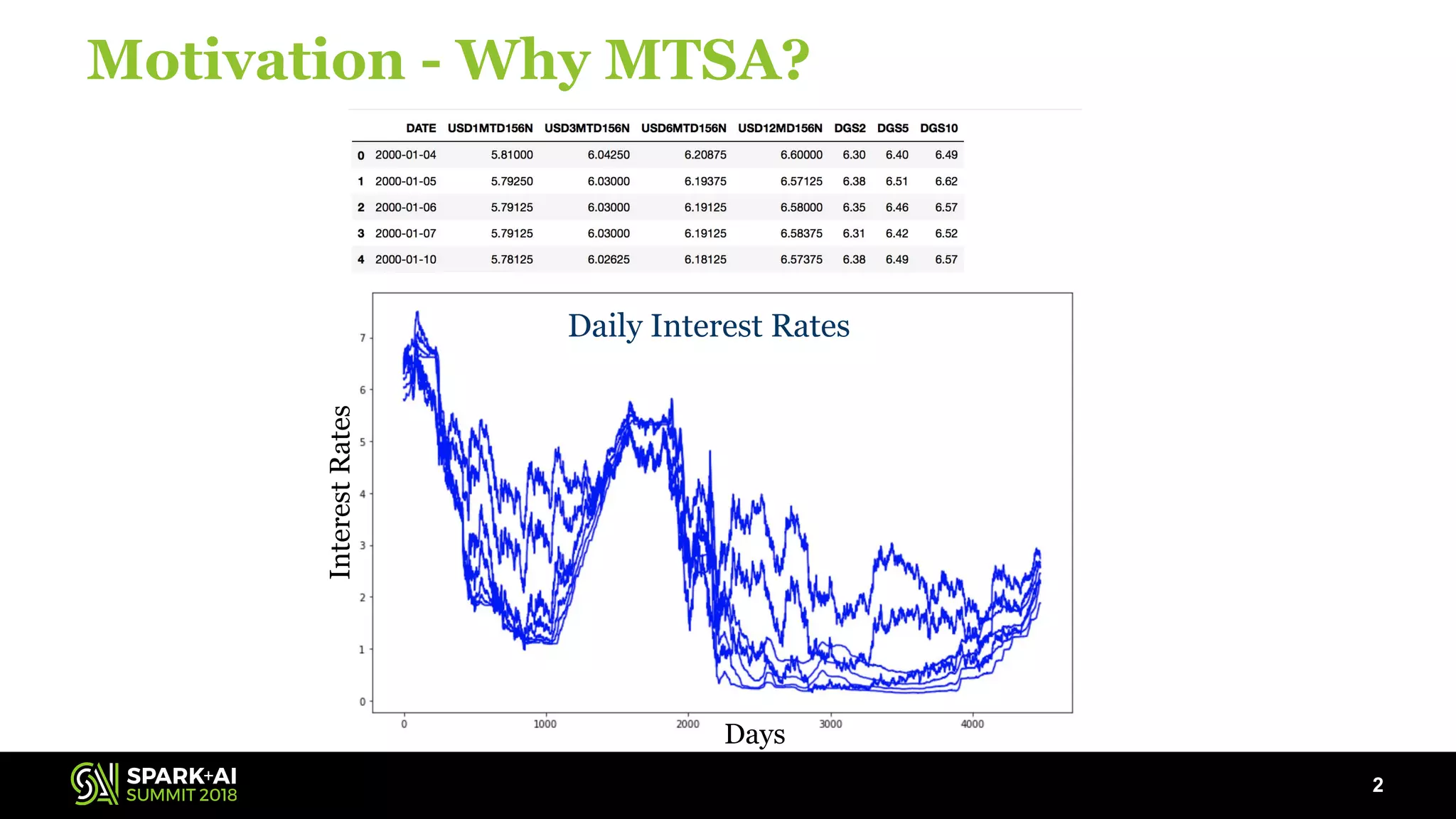 Motivation - Why MTSA?

| | DATE | USD1MTD156N | USD3MTD156N | USD6MTD156N | USD12MD156N | DGS2 | DGS5 | DGS10 |
|---|---|---|---|---|---|---|---|---|
| 0 | 2000-01-04 | 5.81000 | 6.04250 | 6.20875 | 6.60000 | 6.30 | 6.40 | 6.49 |
| 1 | 2000-01-05 | 5.79250 | 6.03000 | 6.19375 | 6.57125 | 6.38 | 6.51 | 6.62 |
| 2 | 2000-01-06 | 5.79125 | 6.03000 | 6.19125 | 6.58000 | 6.35 | 6.46 | 6.57 |
| 3 | 2000-01-07 | 5.79125 | 6.03000 | 6.19125 | 6.58375 | 6.31 | 6.42 | 6.52 |
| 4 | 2000-01-10 | 5.78125 | 6.02625 | 6.18125 | 6.57375 | 6.38 | 6.49 | 6.57 |

Daily Interest Rates

Interest Rates

7
6
5
4
3
2
1
0

0 1000 2000 3000 4000

Days

SPARK+AI SUMMIT 2018

2